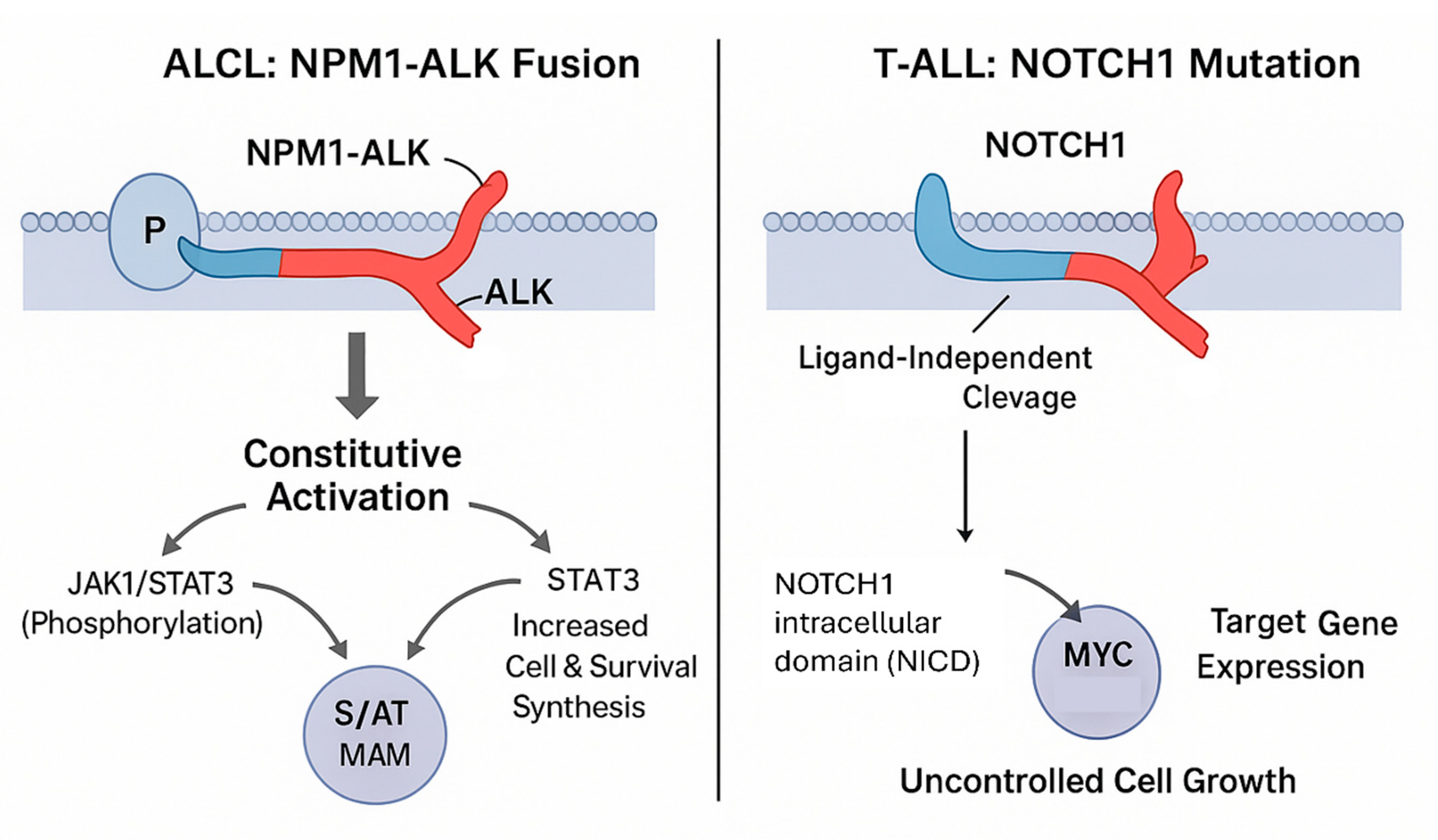 ALCL: NPM1-ALK Fusion

NPM1-ALK

P

ALK

Constitutive Activation

JAK1/STAT3 (Phosphorylation)

STAT3

Increased Cell & Survival Synthesis

S/AT MAM

T-ALL: NOTCH1 Mutation

NOTCH1

Ligand-Independent Clevage

NOTCH1 intracellular domain (NICD)

MYC

Target Gene Expression

Uncontrolled Cell Growth